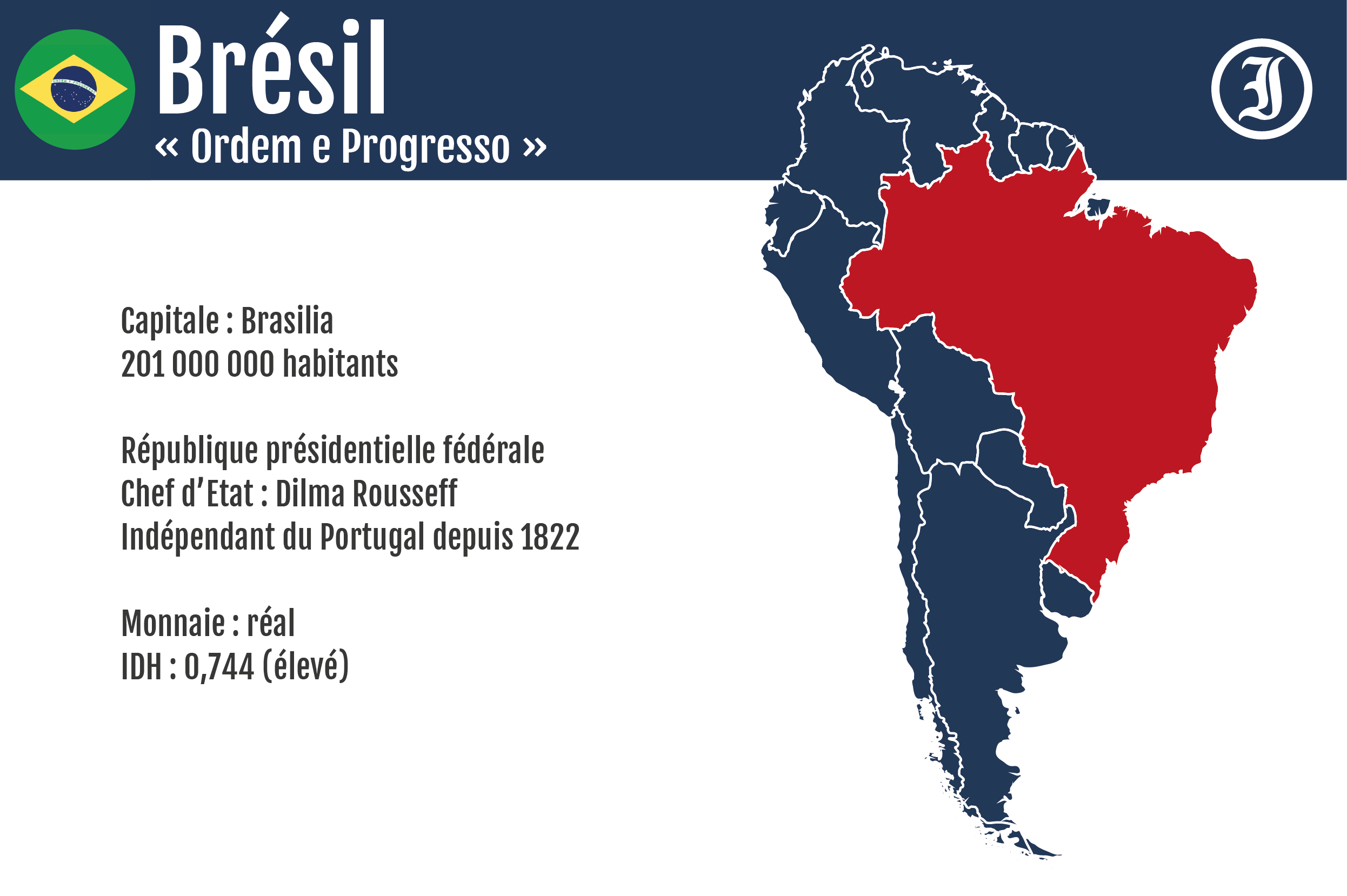 Brésil
« Ordem e Progresso »

I

Capitale : Brasilia
201 000 000 habitants

République présidentielle fédérale
Chef d'Etat : Dilma Rousseff
Indépendant du Portugal depuis 1822

Monnaie : réal
IDH : 0,744 (élevé)